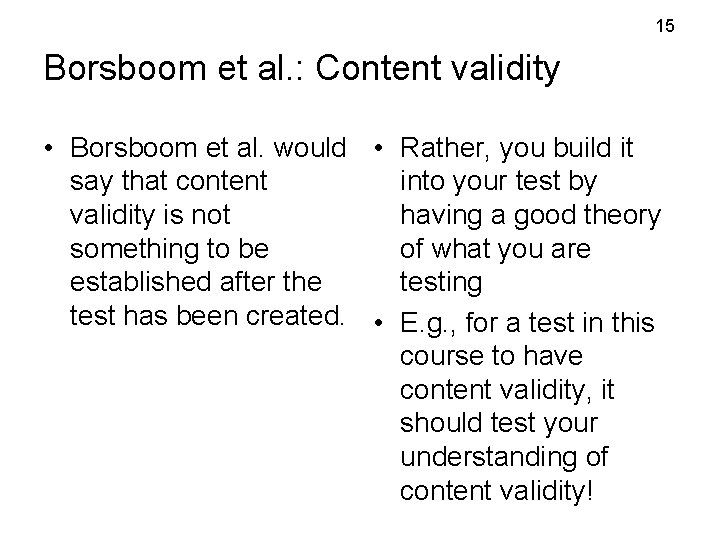 15

Borsboom et al.: Content validity

• Borsboom et al. would say that content validity is not something to be established after the test has been created.

• Rather, you build it into your test by having a good theory of what you are testing

• E.g., for a test in this course to have content validity, it should test your understanding of content validity!